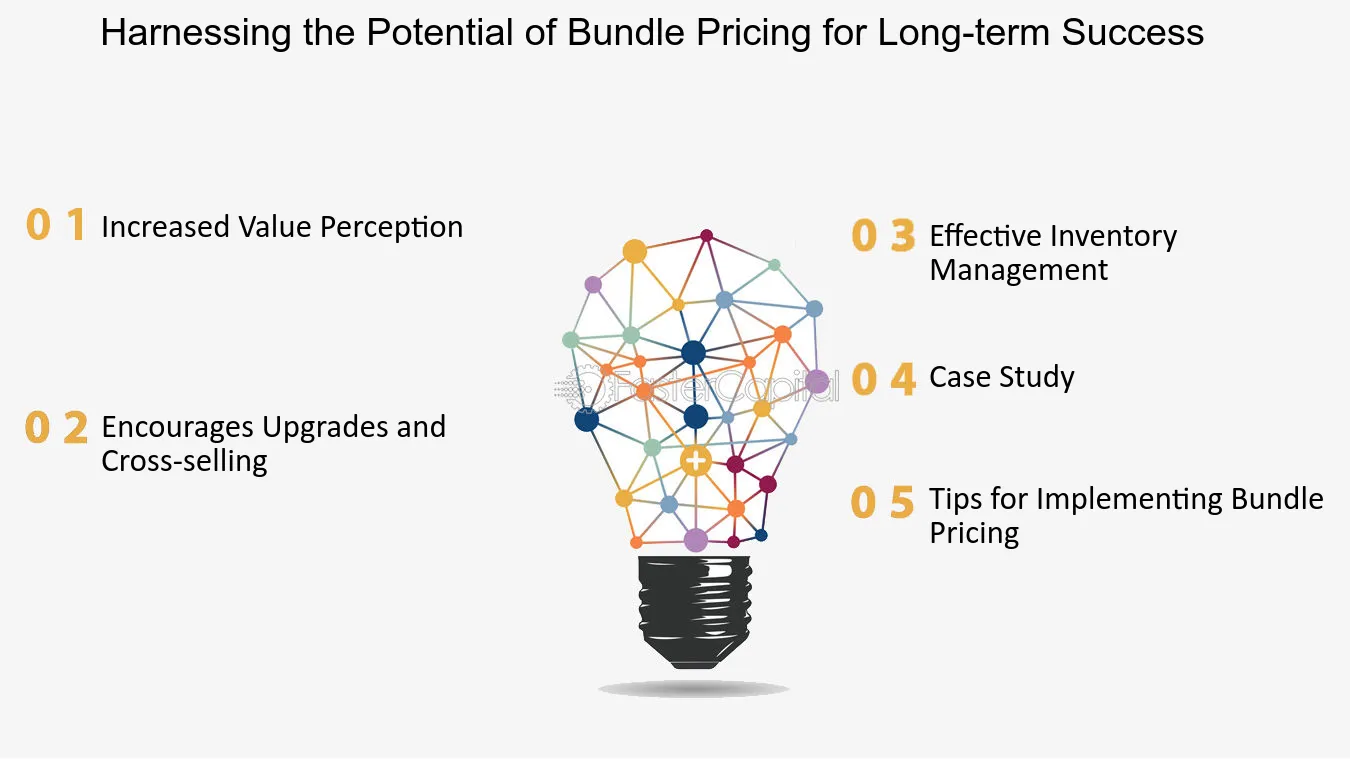 Harnessing the Potential of Bundle Pricing for Long-term Success

0 1 Increased Value Perception

0 2 Encourages Upgrades and Cross-selling

FasterCapital

0 3 Effective Inventory Management

0 4 Case Study

0 5 Tips for Implementing Bundle Pricing